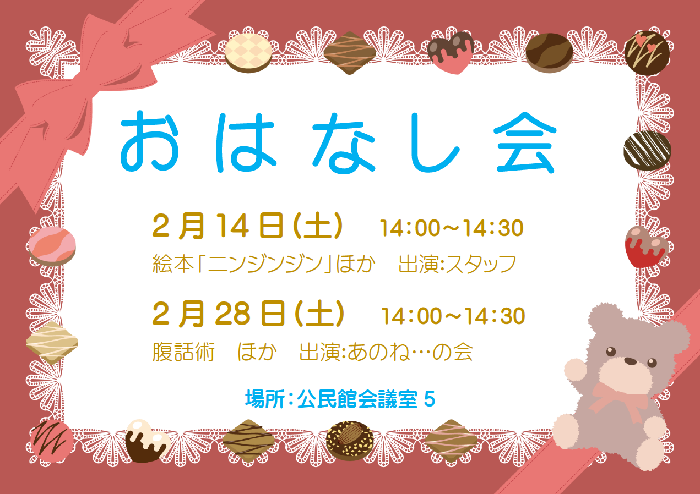 おはなし会

2月14日(土)　14:00～14:30
絵本「ニンジンジン」ほか　出演:スタッフ

2月28日(土)　14:00～14:30
腹話術　ほか　出演:あのね…の会

場所:公民館会議室 5